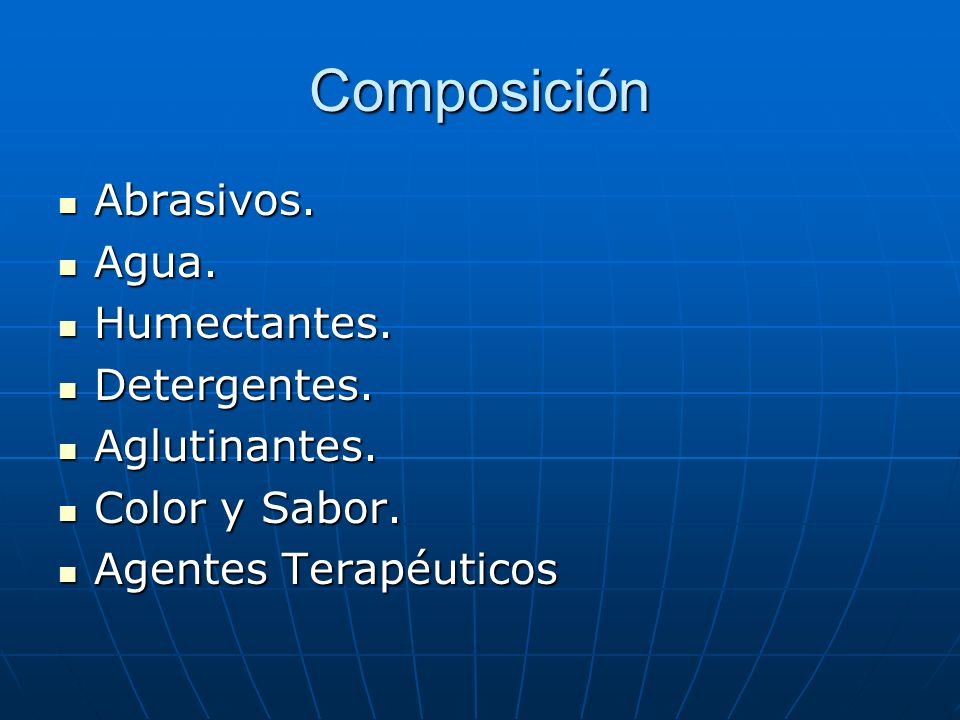 Composición

- Abrasivos.
- Agua.
- Humectantes.
- Detergentes.
- Aglutinantes.
- Color y Sabor.
- Agentes Terapéuticos